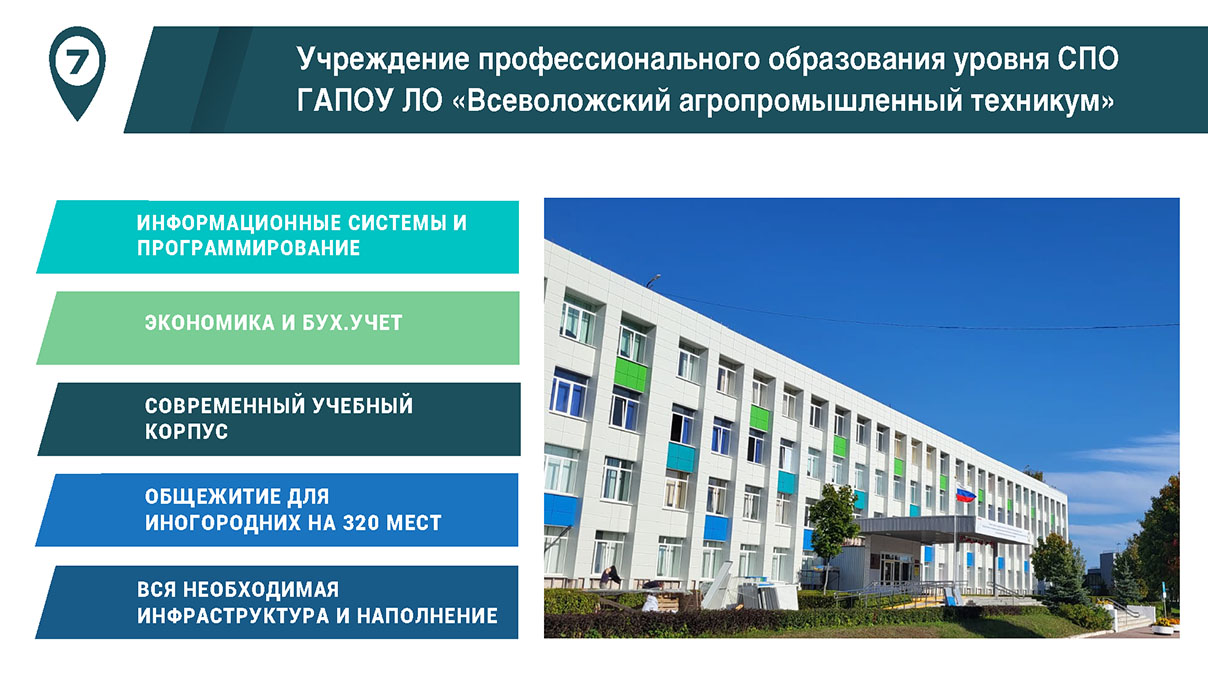 7

Учреждение профессионального образования уровня СПО ГАПОУ ЛО «Всеволожский агропромышленный техникум»

ИНФОРМАЦИОННЫЕ СИСТЕМЫ И ПРОГРАММИРОВАНИЕ

ЭКОНОМИКА И БУХ.УЧЕТ

СОВРЕМЕННЫЙ УЧЕБНЫЙ КОРПУС

ОБЩЕЖИТИЕ ДЛЯ ИНОГОРОДНИХ НА 320 МЕСТ

ВСЯ НЕОБХОДИМАЯ ИНФРАСТРУКТУРА И НАПОЛНЕНИЕ